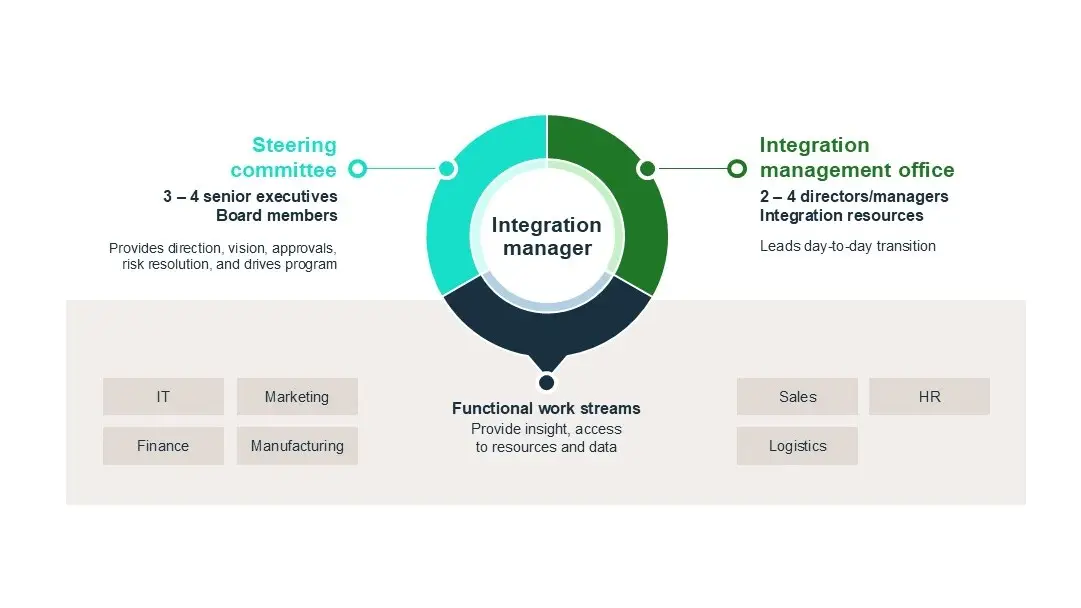 Steering committee
3 – 4 senior executives
Board members

Provides direction, vision, approvals, risk resolution, and drives program

Integration manager

Integration management office
2 – 4 directors/managers
Integration resources

Leads day-to-day transition

IT

Marketing

Finance

Manufacturing

Functional work streams
Provide insight, access to resources and data

Sales

HR

Logistics